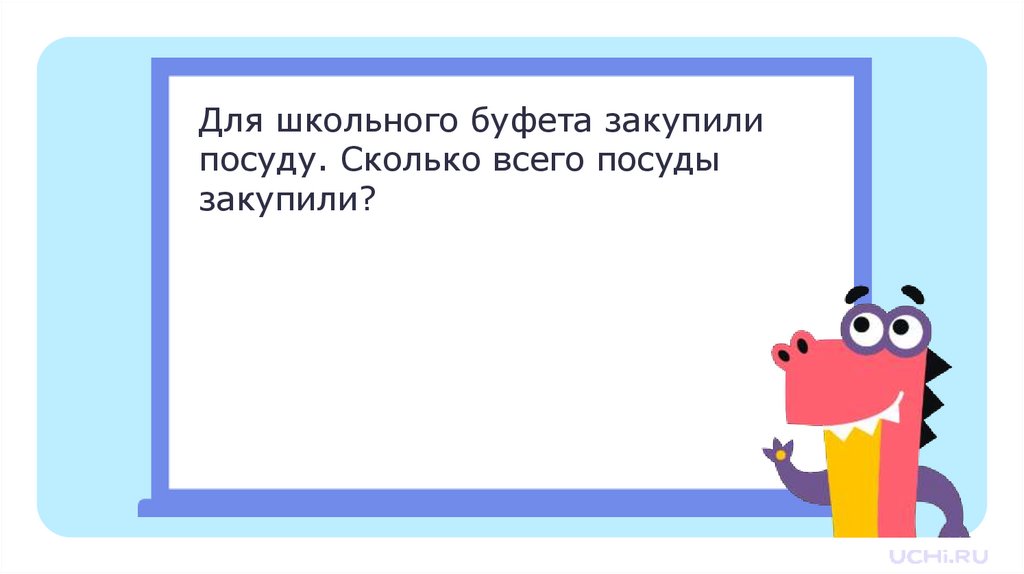 Для школьного буфета закупили посуду. Сколько всего посуды закупили?

UCHi.RU